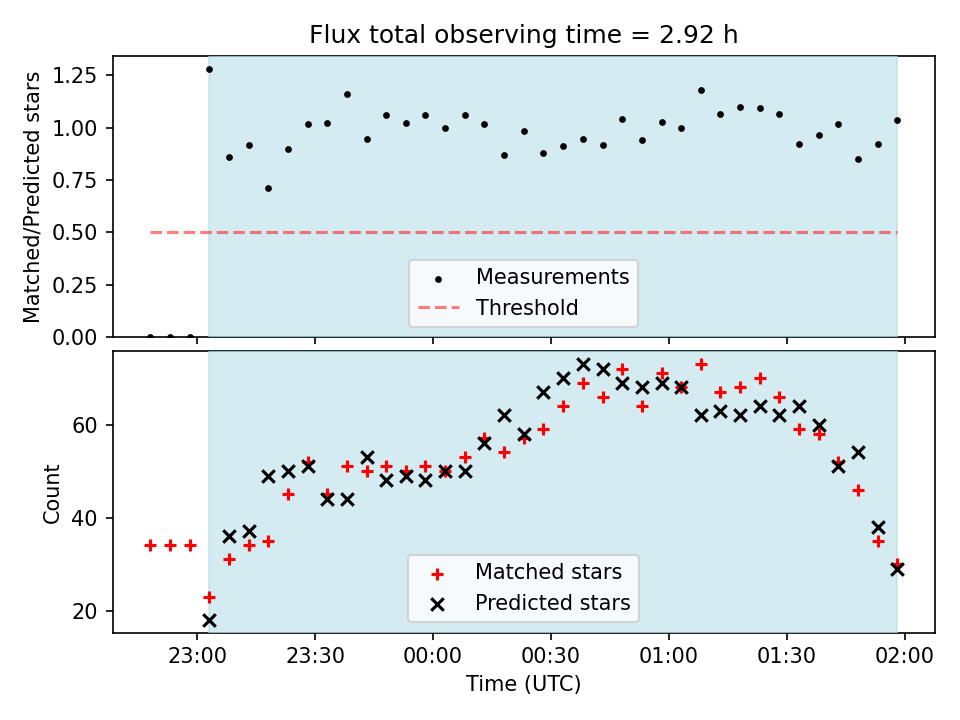 Flux total observing time = 2.92 h

Matched/Predicted stars
1.25
1.00
0.75
0.50
0.25
0.00

Measurements
Threshold

Count
60
40
20

Matched stars
Predicted stars

23:00
23:30
00:00
00:30
01:00
01:30
02:00
Time (UTC)